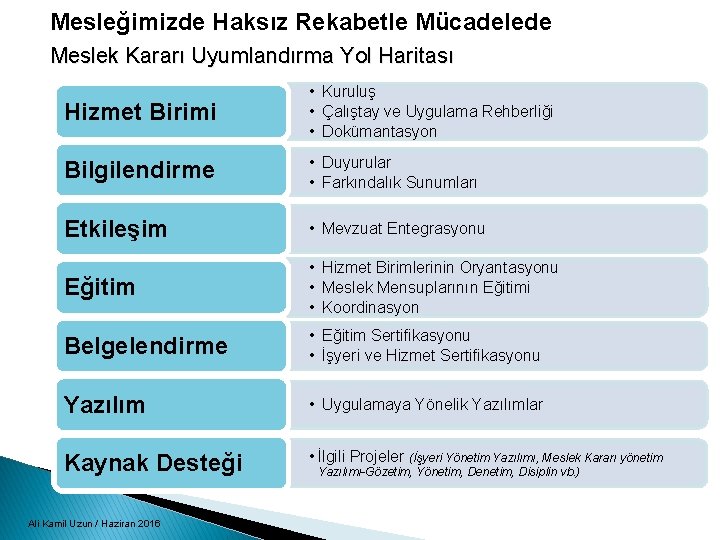 Mesleğimizde Haksız Rekabetle Mücadelede

Meslek Kararı Uyumlandırma Yol Haritası

Hizmet Birimi

• Kuruluş
• Çalıştay ve Uygulama Rehberliği
• Dokümantasyon

Bilgilendirme

• Duyurular
• Farkındalık Sunumları

Etkileşim

• Mevzuat Entegrasyonu

Eğitim

• Hizmet Birimlerinin Oryantasyonu
• Meslek Mensuplarının Eğitimi
• Koordinasyon

Belgelendirme

• Eğitim Sertifikasyonu
• İşyeri ve Hizmet Sertifikasyonu

Yazılım

• Uygulamaya Yönelik Yazılımlar

Kaynak Desteği

• İlgili Projeler (İşyeri Yönetim Yazılımı, Meslek Kararı yönetim Yazılımı-Gözetim, Yönetim, Denetim, Disiplin vb.)

Ali Kamil Uzun / Haziran 2016